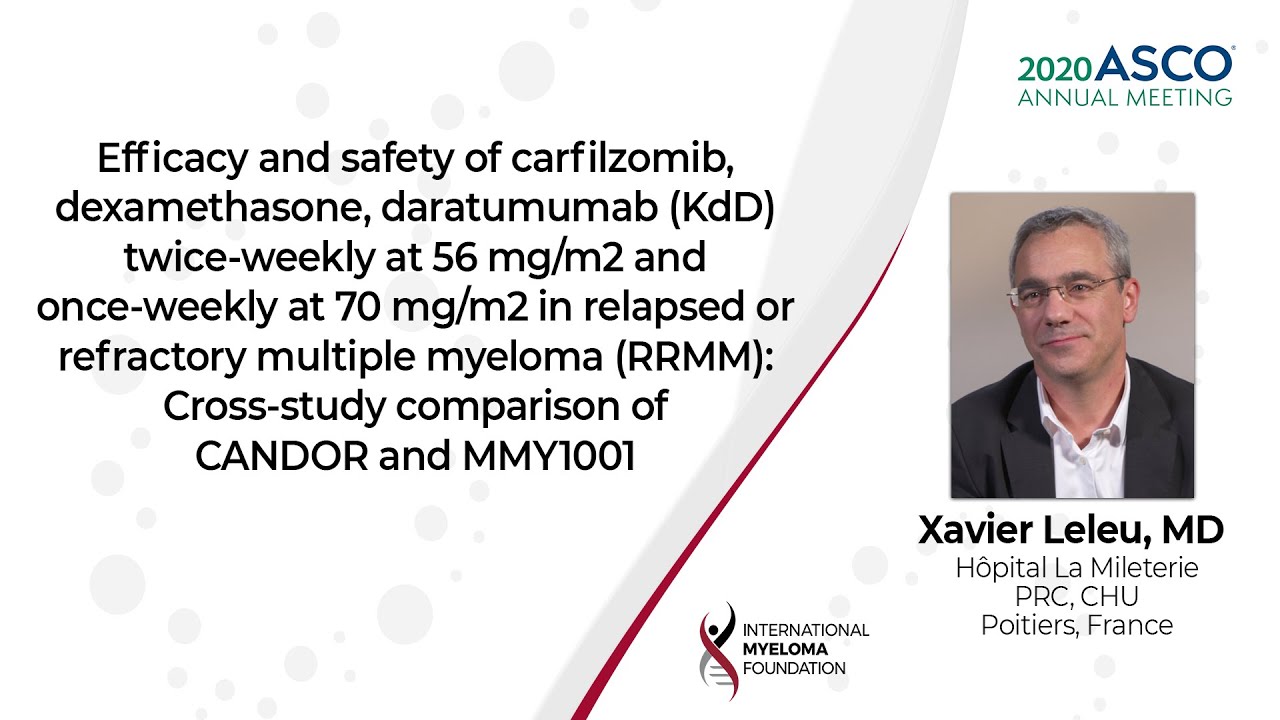 2020 ASCO®
ANNUAL MEETING

Efficacy and safety of carfilzomib, dexamethasone, daratumumab (KdD) twice-weekly at 56 mg/m2 and once-weekly at 70 mg/m2 in relapsed or refractory multiple myeloma (RRMM): Cross-study comparison of CANDOR and MMY1001

Xavier Leleu, MD
Hôpital La Mileterie
PRC, CHU
Poitiers, France

INTERNATIONAL
MYELOMA
FOUNDATION